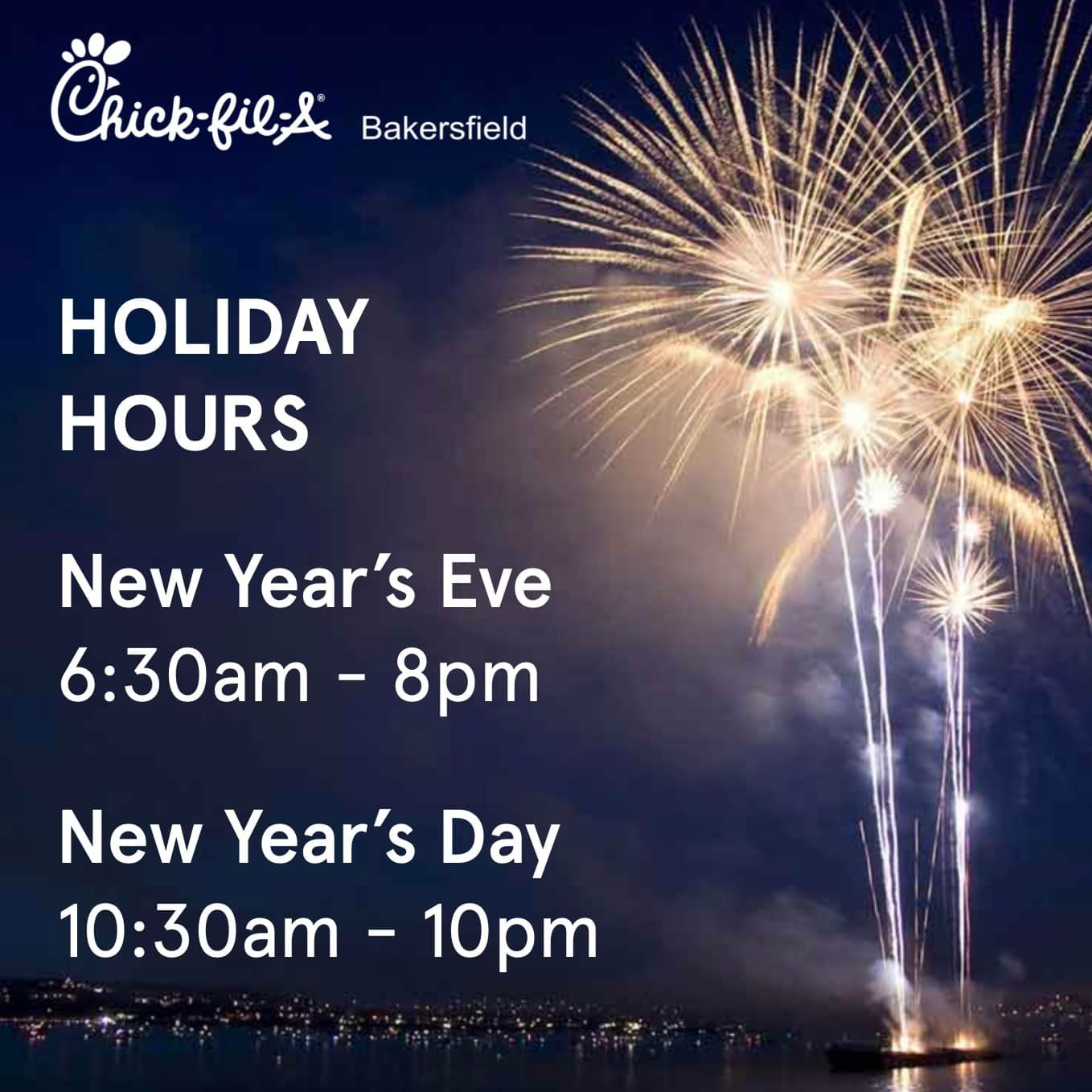 Chick-fil-A® Bakersfield

HOLIDAY HOURS

New Year's Eve
6:30am - 8pm

New Year's Day
10:30am - 10pm